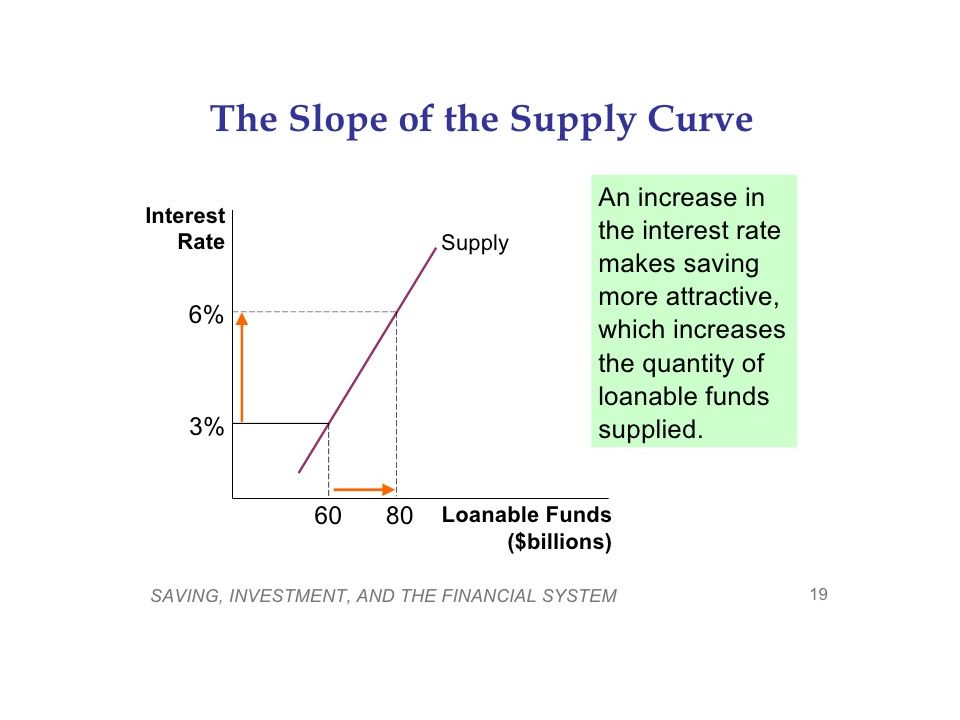 The Slope of the Supply Curve

Interest Rate

Supply

6%

3%

60

80

Loanable Funds ($billions)

An increase in the interest rate makes saving more attractive, which increases the quantity of loanable funds supplied.

SAVING, INVESTMENT, AND THE FINANCIAL SYSTEM

19